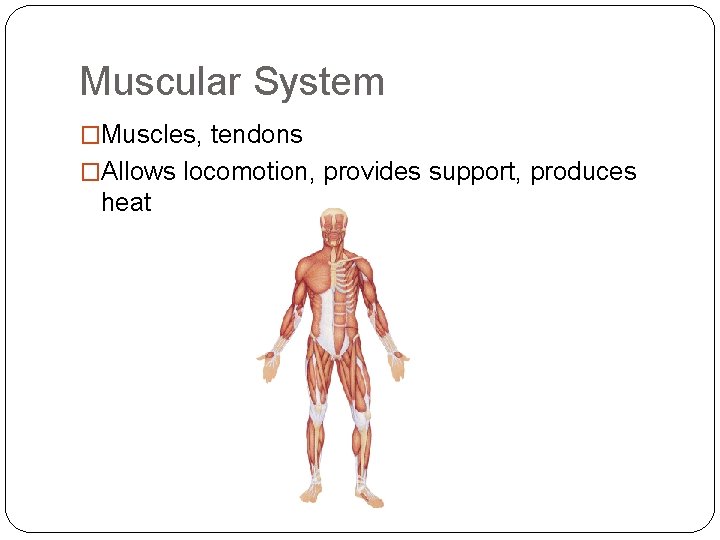 Muscular System

□Muscles, tendons

□Allows locomotion, provides support, produces heat